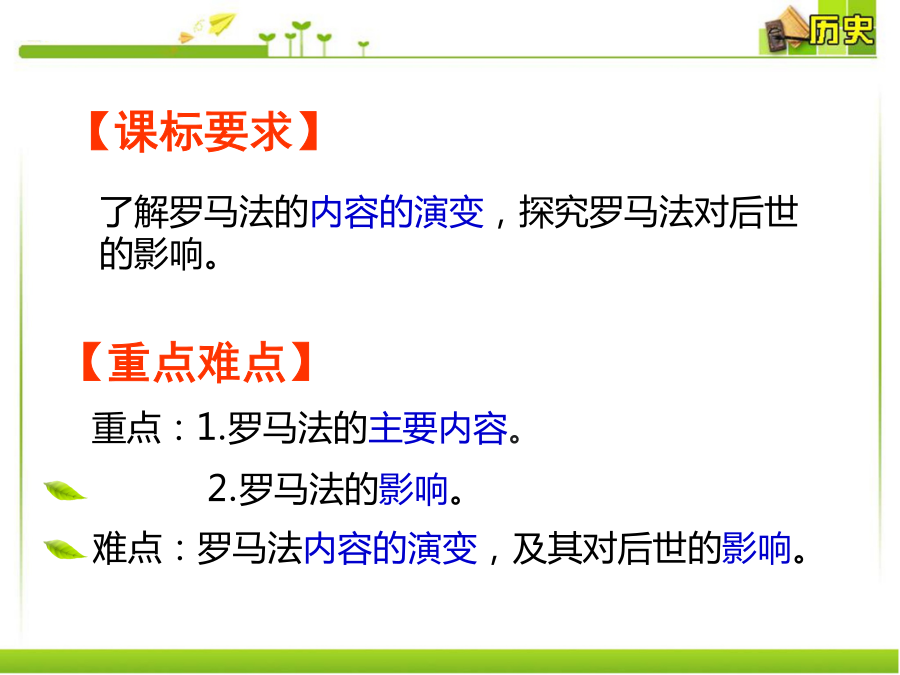 历史

【课标要求】

了解罗马法的内容的演变，探究罗马法对后世的影响。

【重点难点】

重点：1.罗马法的主要内容。

2.罗马法的影响。

难点：罗马法内容的演变，及其对后世的影响。